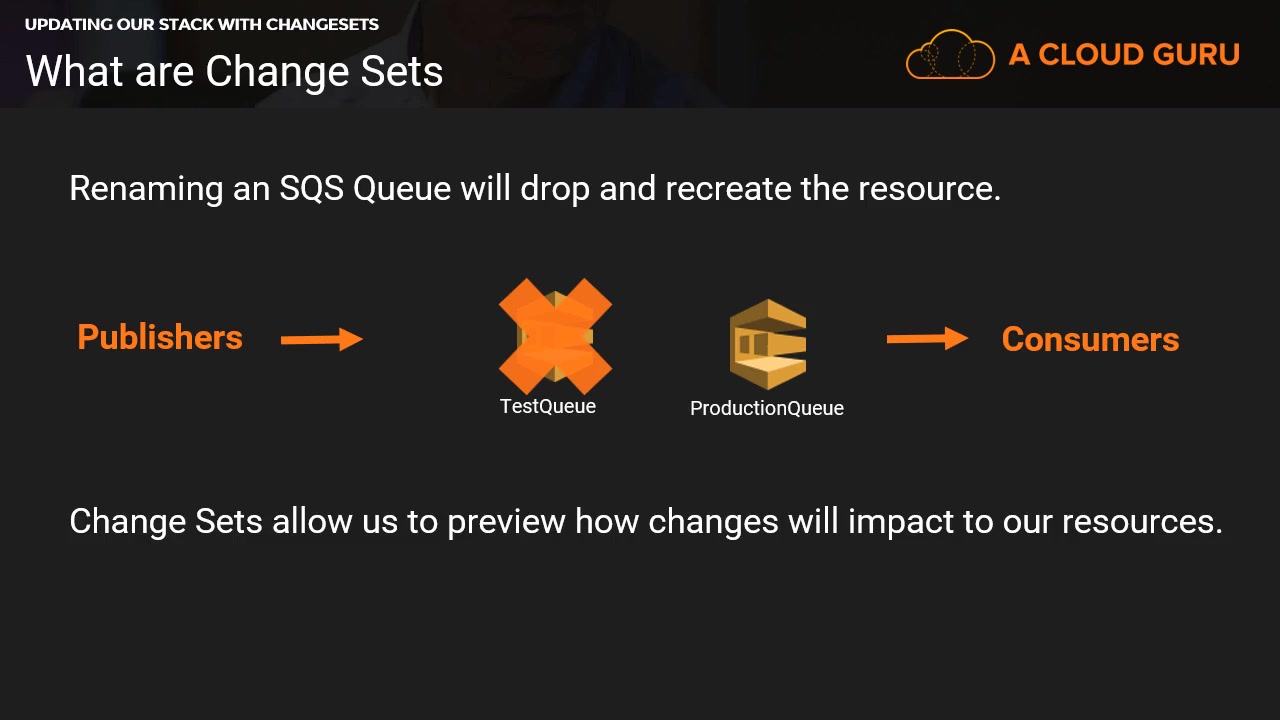 UPDATING OUR STACK WITH CHANGESETS

What are Change Sets

A CLOUD GURU

Renaming an SQS Queue will drop and recreate the resource.

Publishers

TestQueue

ProductionQueue

Consumers

Change Sets allow us to preview how changes will impact to our resources.